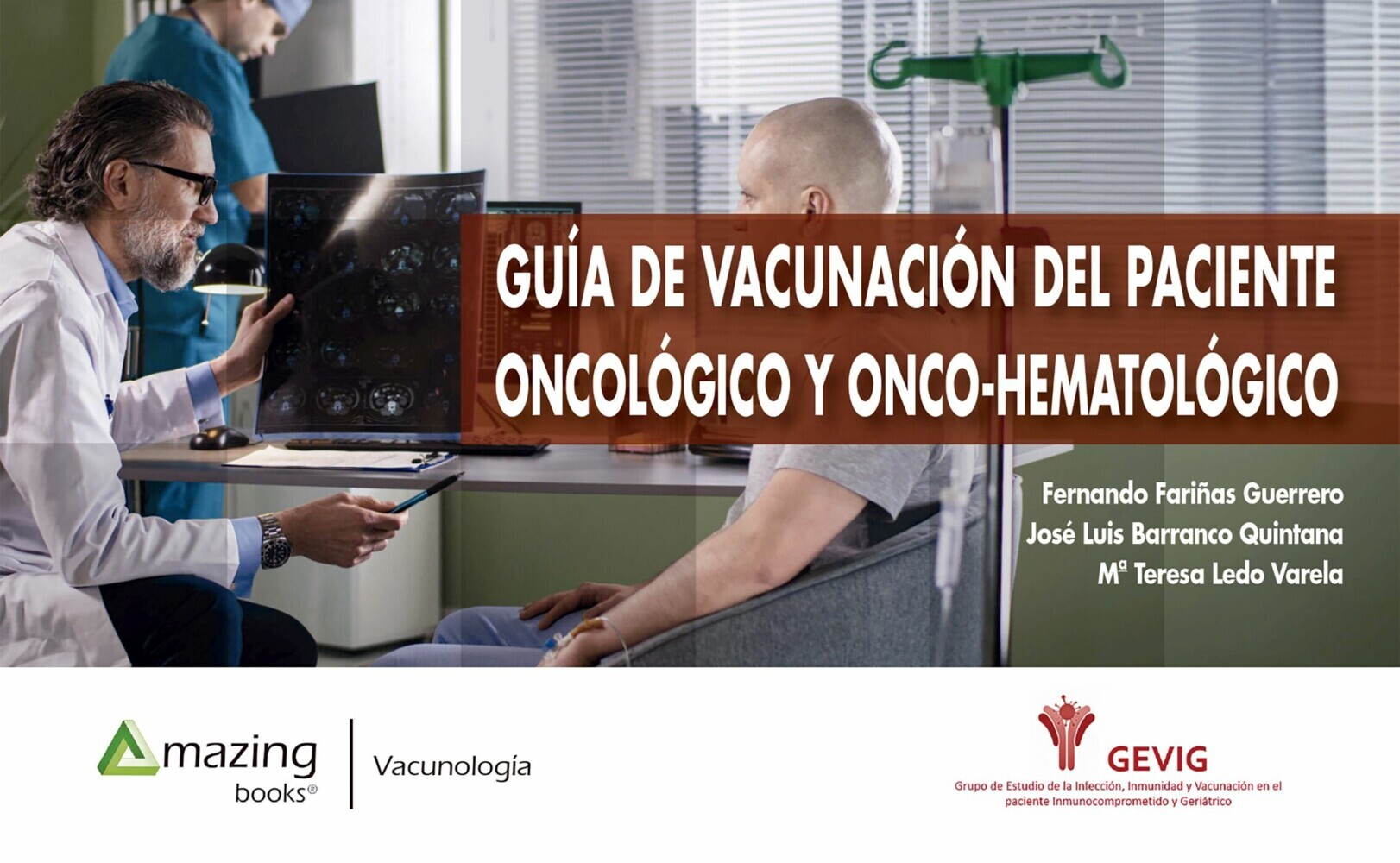 GUÍA DE VACUNACIÓN DEL PACIENTE ONCOLÓGICO Y ONCO-HEMATOLÓGICO

Fernando Fariñas Guerrero
José Luis Barranco Quintana
Mª Teresa Ledo Varela

Amazing books®

Vacunología

GEVIG
Grupo de Estudio de la Infección, Inmunidad y Vacunación en el paciente Inmunocomprometido y Geriátrico